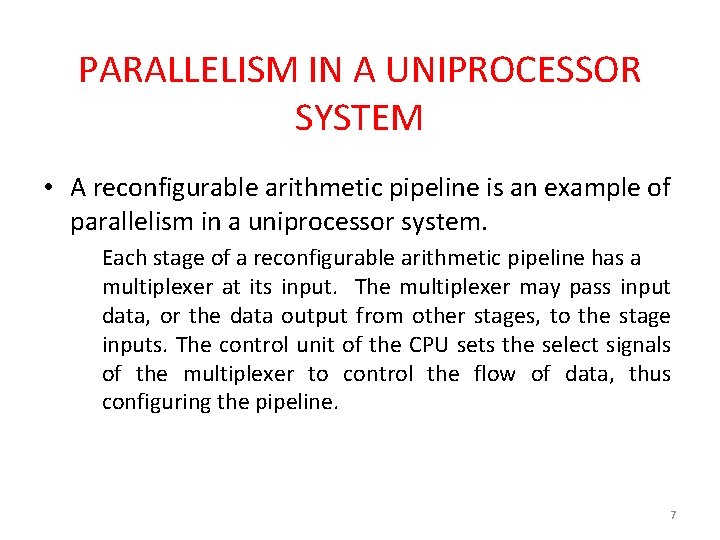 PARALLELISM IN A UNIPROCESSOR SYSTEM

• A reconfigurable arithmetic pipeline is an example of parallelism in a uniprocessor system.

Each stage of a reconfigurable arithmetic pipeline has a multiplexer at its input. The multiplexer may pass input data, or the data output from other stages, to the stage inputs. The control unit of the CPU sets the select signals of the multiplexer to control the flow of data, thus configuring the pipeline.

7